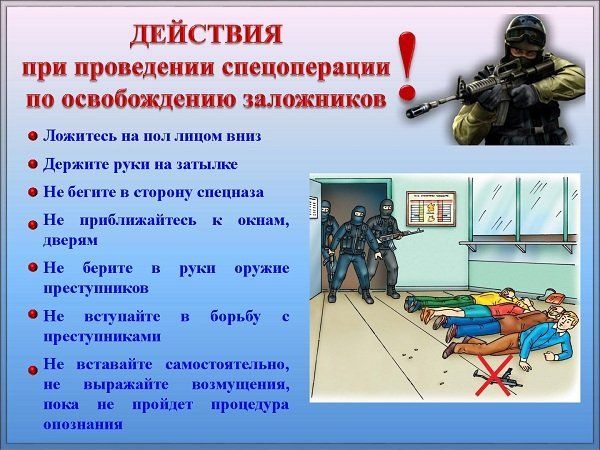 ДЕЙСТВИЯ
при проведении спецоперации
по освобождению заложников

!

Ложитесь на пол лицом вниз

Держите руки на затылке

Не бегите в сторону спецназа

Не приближайтесь к окнам, дверям

Не берите в руки оружие преступников

Не вступайте в борьбу с преступниками

Не вставайте самостоятельно, не выражайте возмущения, пока не пройдет процедура опознания